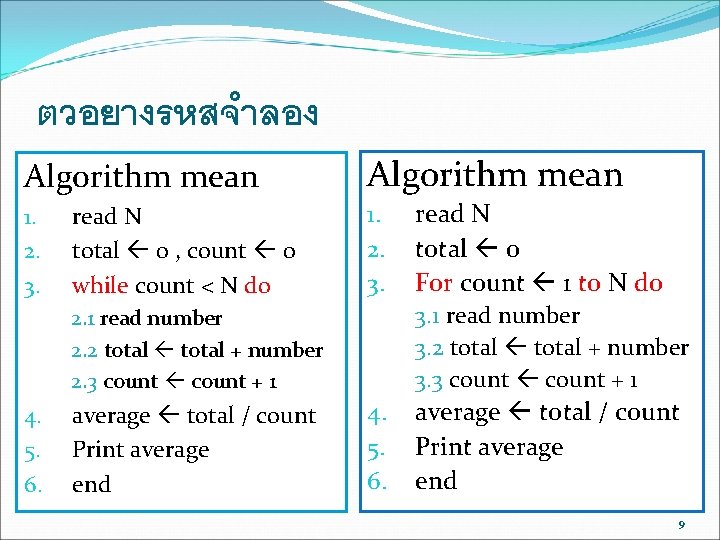 ตวอยางรหสจำลอง

Algorithm mean
1. read N
2. total ← 0 , count ← 0
3. while count < N do
2.1 read number
2.2 total ← total + number
2.3 count ← count + 1
4. average ← total / count
5. Print average
6. end

Algorithm mean
1. read N
2. total ← 0
3. For count ← 1 to N do
3.1 read number
3.2 total ← total + number
3.3 count ← count + 1
4. average ← total / count
5. Print average
6. end

9